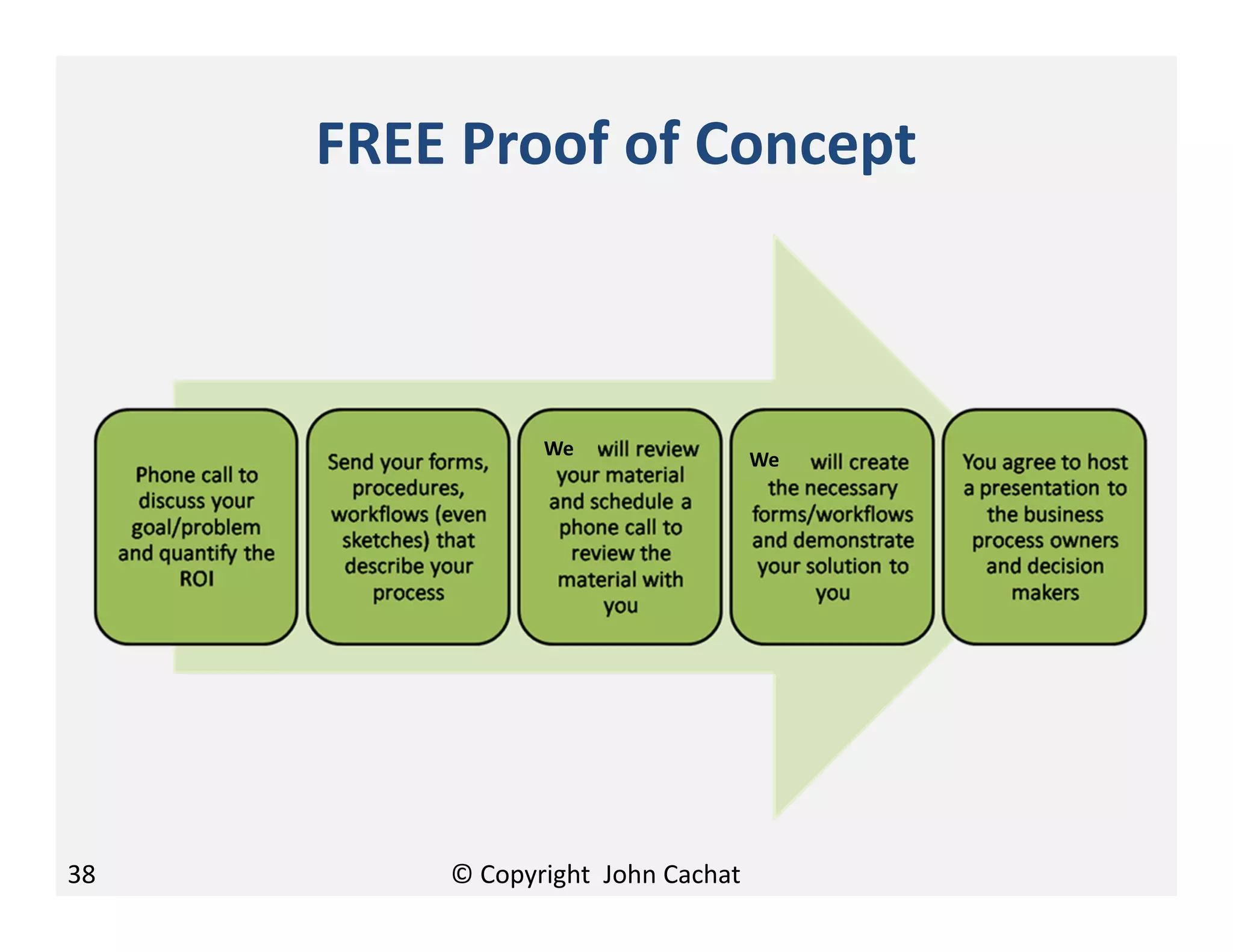 FREE Proof of Concept

Phone call to discuss your goal/problem and quantify the ROI

Send your forms, procedures, workflows (even sketches) that describe your process

We will review your material and schedule a phone call to review the material with you

We will create the necessary forms/workflows and demonstrate your solution to you

You agree to host a presentation to the business process owners and decision makers

38

© Copyright John Cachat